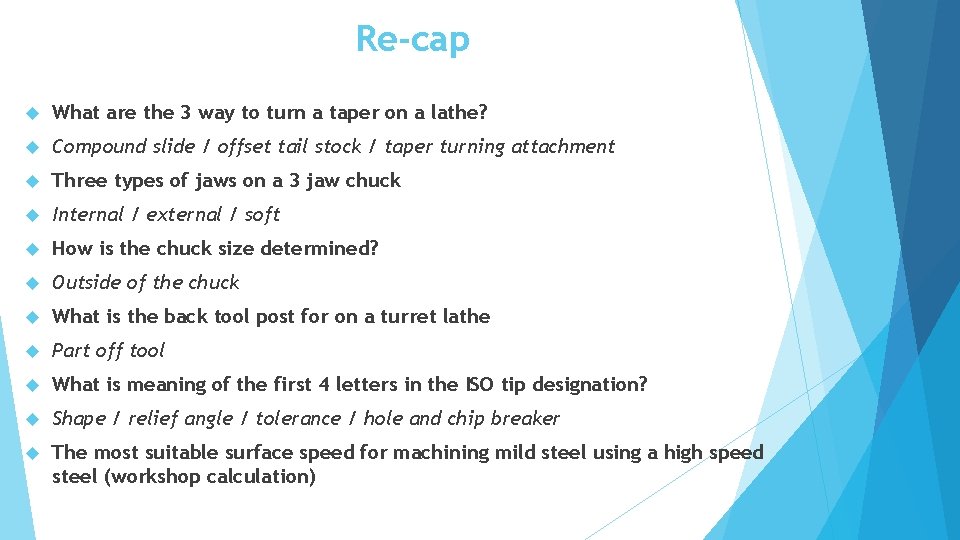 Re-cap

What are the 3 way to turn a taper on a lathe?

Compound slide / offset tail stock / taper turning attachment

Three types of jaws on a 3 jaw chuck

Internal / external / soft

How is the chuck size determined?

Outside of the chuck

What is the back tool post for on a turret lathe

Part off tool

What is meaning of the first 4 letters in the ISO tip designation?

Shape / relief angle / tolerance / hole and chip breaker

The most suitable surface speed for machining mild steel using a high speed steel (workshop calculation)